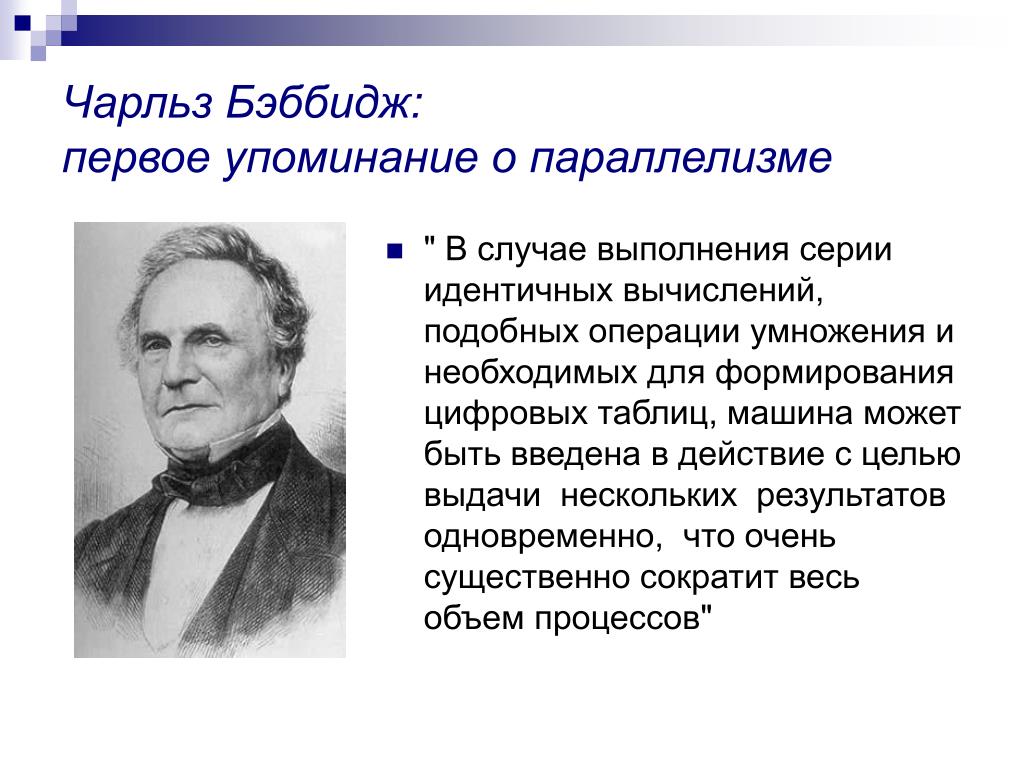 Чарльз Бэббидж:
первое упоминание о параллелизме

" В случае выполнения серии идентичных вычислений, подобных операции умножения и необходимых для формирования цифровых таблиц, машина может быть введена в действие с целью выдачи нескольких результатов одновременно, что очень существенно сократит весь объем процессов"